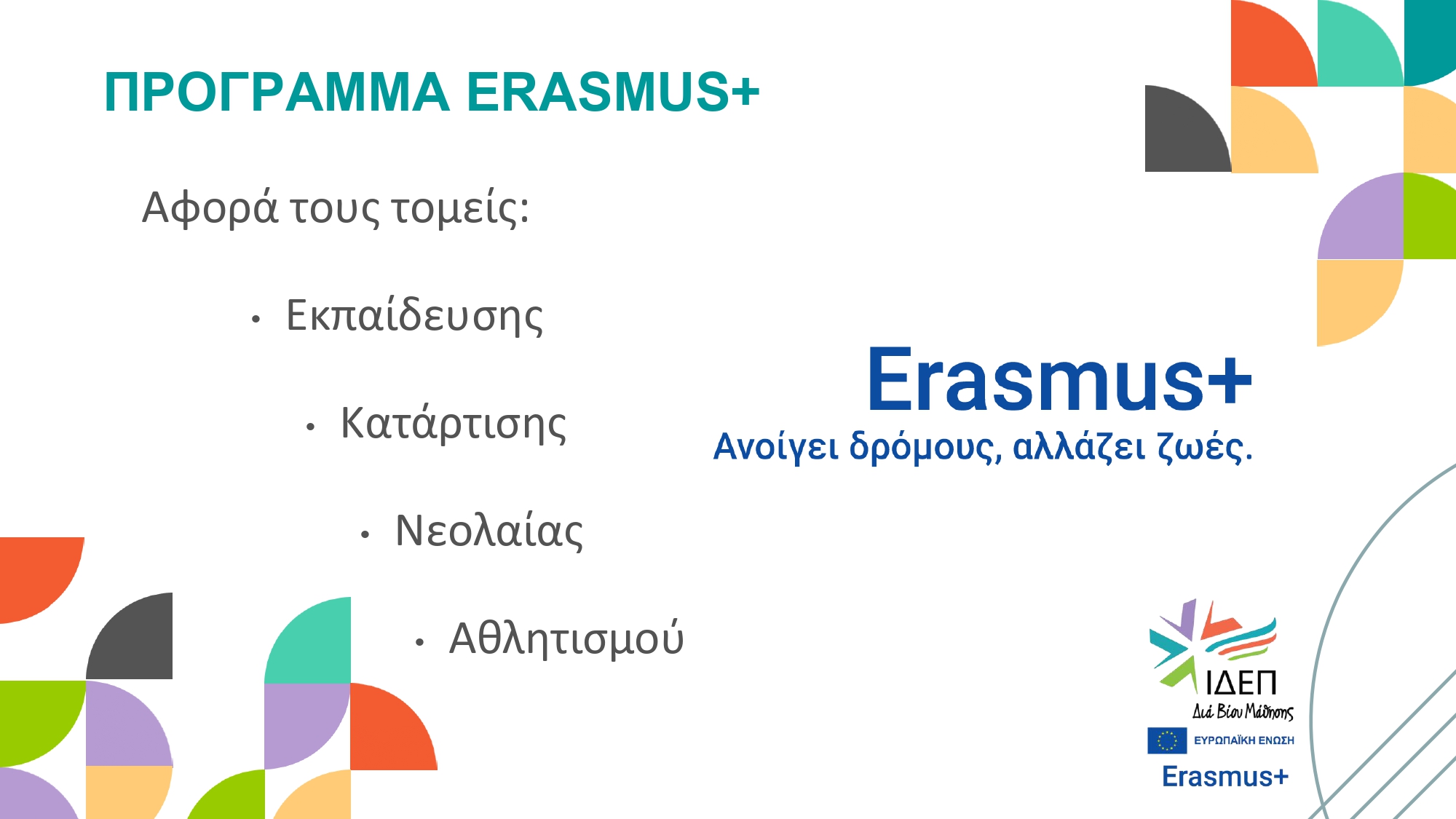 ΠΡΟΓΡΑΜΜΑ ERASMUS+

Αφορά τους τομείς:

• Εκπαίδευσης

• Κατάρτισης

• Νεολαίας

• Αθλητισμού

Erasmus+
Ανοίγει δρόμους, αλλάζει ζωές.

ΙΔΕΠ
Διά Βίου Μάθησης

ΕΥΡΩΠΑΪΚΗ ΕΝΩΣΗ
Erasmus+